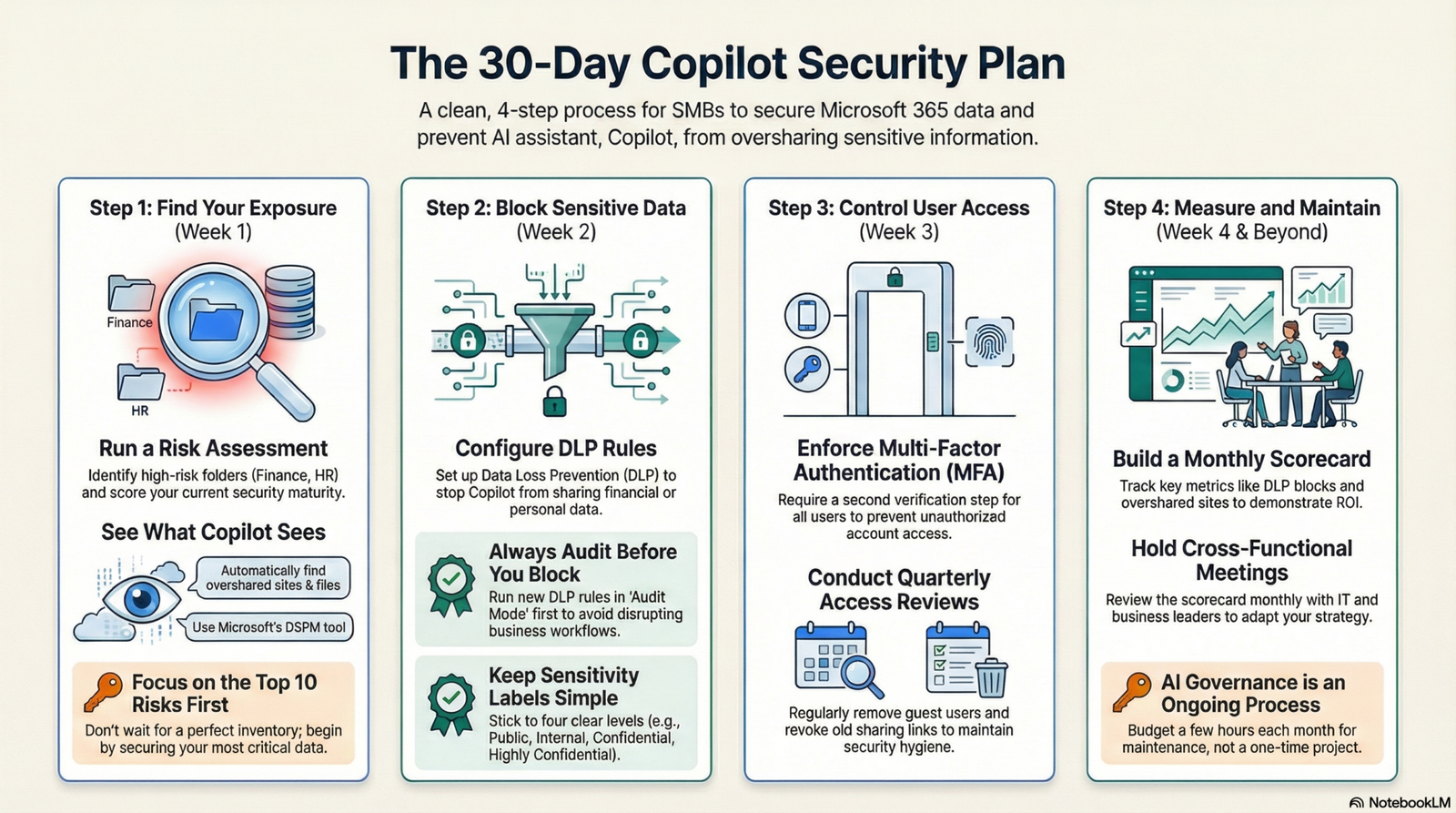 The 30-Day Copilot Security Plan

A clean, 4-step process for SMBs to secure Microsoft 365 data and prevent AI assistant, Copilot, from oversharing sensitive information.

Step 1: Find Your Exposure (Week 1)

Finance

HR

Run a Risk Assessment

Identify high-risk folders (Finance, HR) and score your current security maturity.

See What Copilot Sees

Automatically find overshared sites & files

Use Microsoft's DSPM tool

Focus on the Top 10 Risks First

Don't wait for a perfect inventory; begin by securing your most critical data.

Step 2: Block Sensitive Data (Week 2)

Configure DLP Rules

Set up Data Loss Prevention (DLP) to stop Copilot from sharing financial or personal data.

Always Audit Before You Block

Run new DLP rules in 'Audit Mode' first to avoid disrupting business workflows.

Keep Sensitivity Labels Simple

Stick to four clear levels (e.g., Public, Internal, Confidential, Highly Confidential).

Step 3: Control User Access (Week 3)

Enforce Multi-Factor Authentication (MFA)

Require a second verification step for all users to prevent unauthorized account access.

Conduct Quarterly Access Reviews

Regularly remove guest users and revoke old sharing links to maintain security hygiene.

Step 4: Measure and Maintain (Week 4 & Beyond)

Build a Monthly Scorecard

Track key metrics like DLP blocks and overshared sites to demonstrate ROI.

Hold Cross-Functional Meetings

Review the scorecard monthly with IT and business leaders to adapt your strategy.

AI Governance is an Ongoing Process

Budget a few hours each month for maintenance, not a one-time project.

NotebookLM